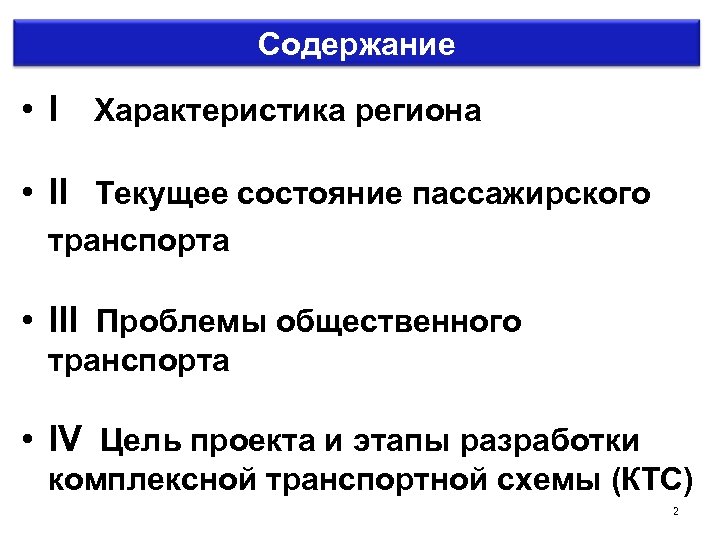 Содержание

• I Характеристика региона

• II Текущее состояние пассажирского транспорта

• III Проблемы общественного транспорта

• IV Цель проекта и этапы разработки комплексной транспортной схемы (КТС)

2